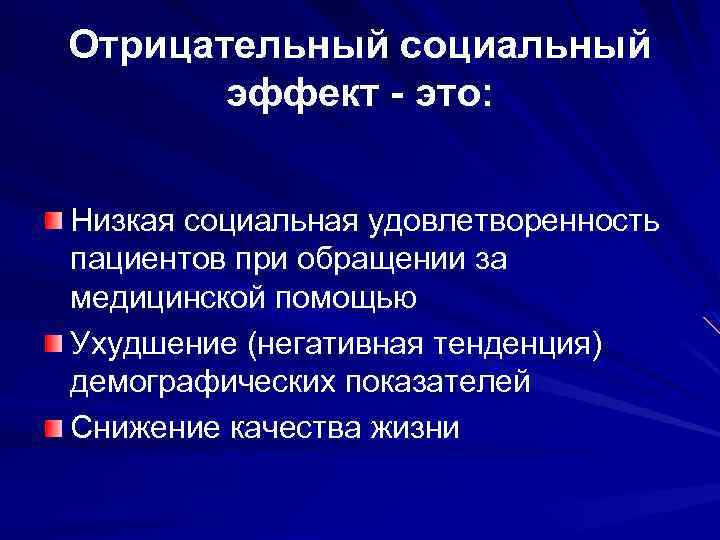 Отрицательный социальный эффект - это:

Низкая социальная удовлетворенность пациентов при обращении за медицинской помощью

Ухудшение (негативная тенденция) демографических показателей

Снижение качества жизни